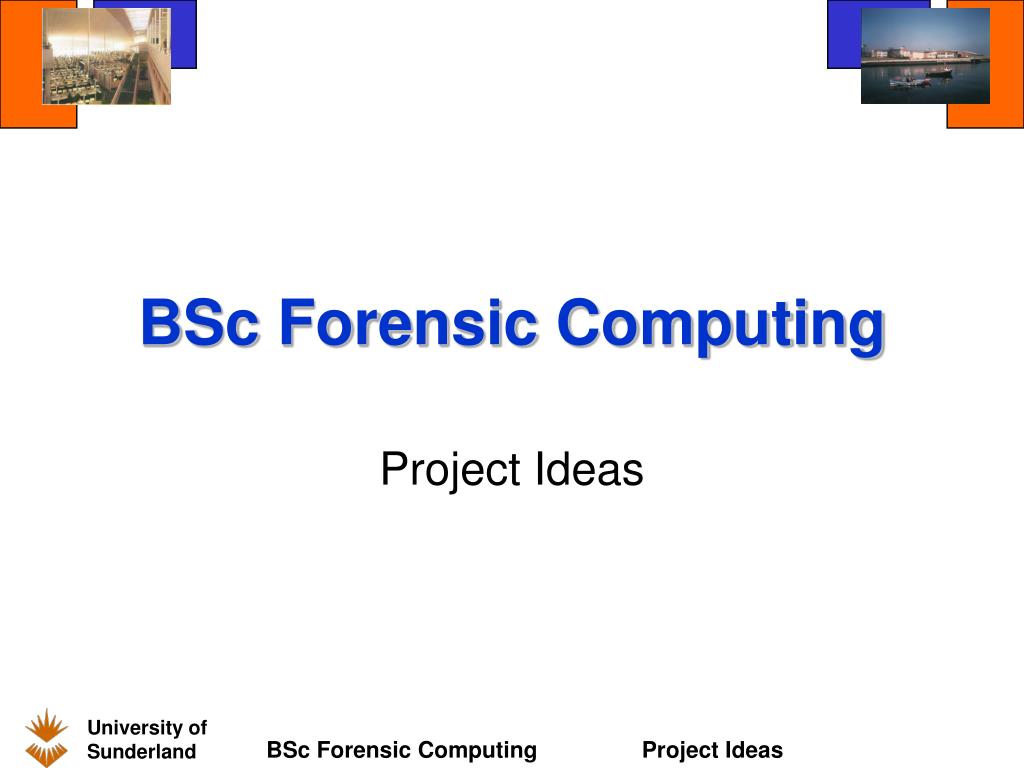 BSc Forensic Computing

Project Ideas

University of Sunderland

BSc Forensic Computing

Project Ideas